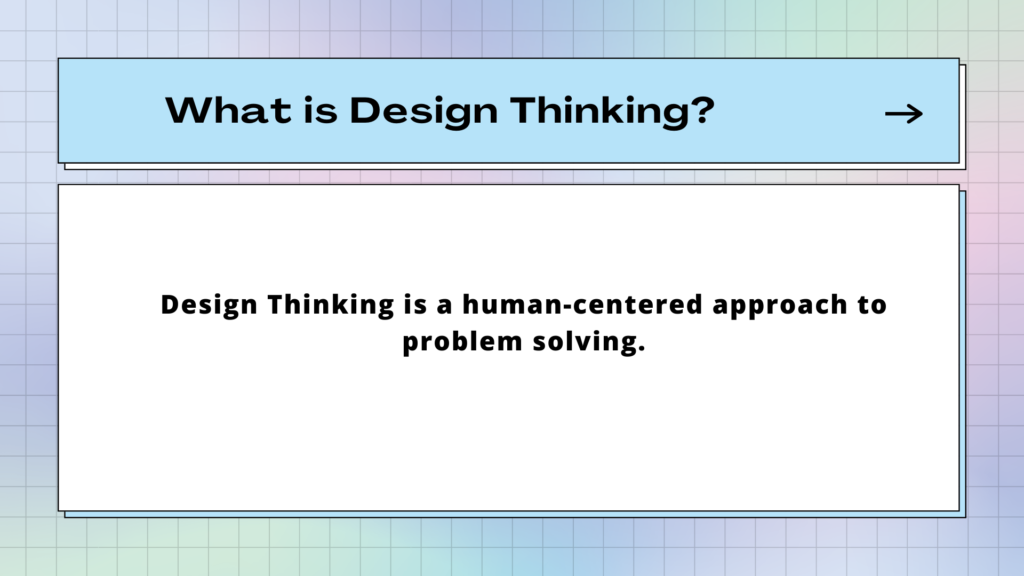 What is Design Thinking? →

Design Thinking is a human-centered approach to problem solving.